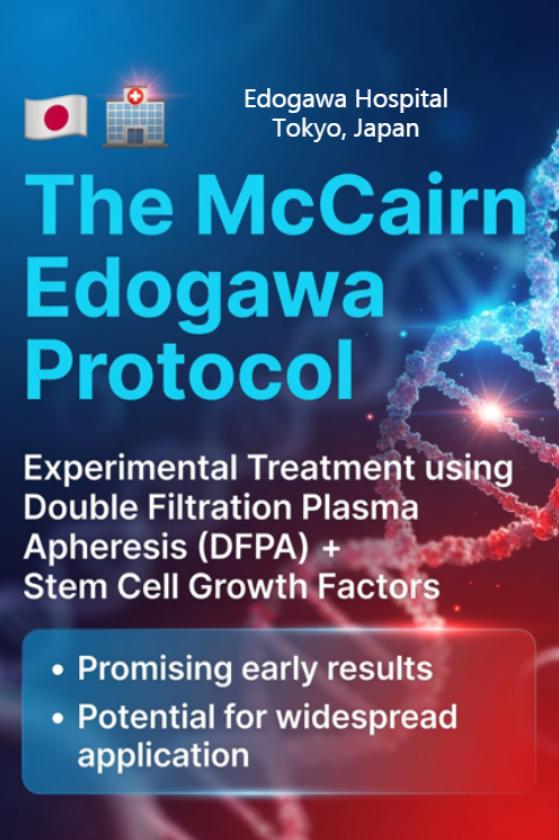 Edogawa Hospital
Tokyo, Japan

The McCairn Edogawa Protocol

Experimental Treatment using Double Filtration Plasma Apheresis (DFPA) + Stem Cell Growth Factors

• Promising early results
• Potential for widespread application